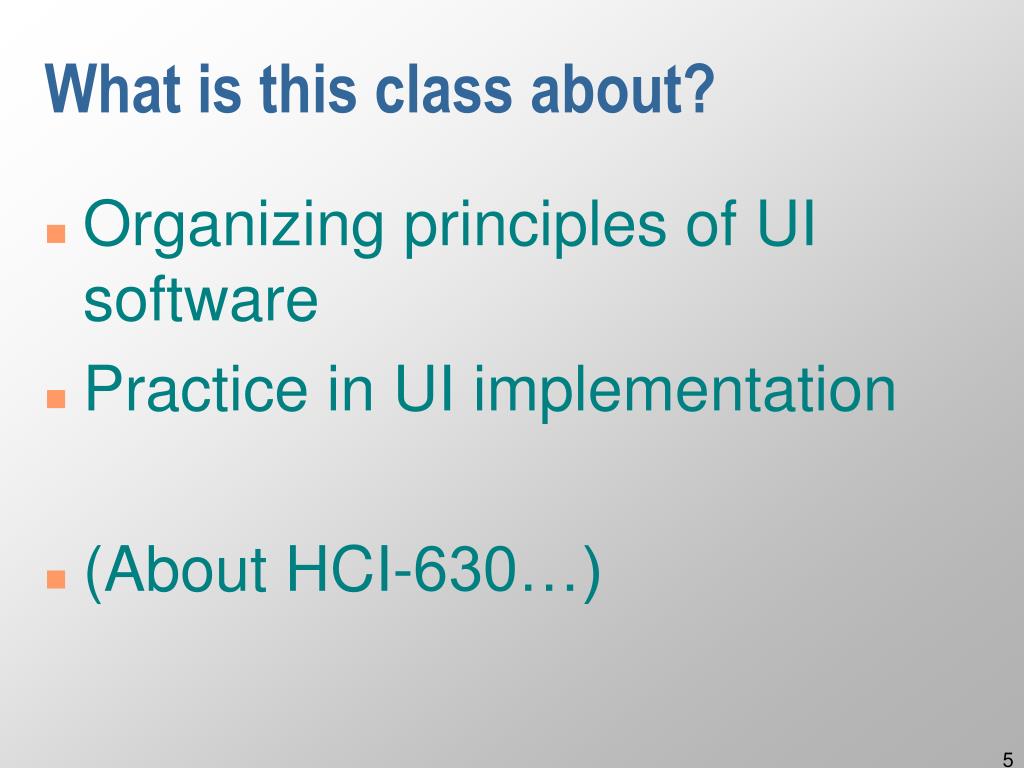 What is this class about?

- Organizing principles of UI software
- Practice in UI implementation

- (About HCI-630…)

5